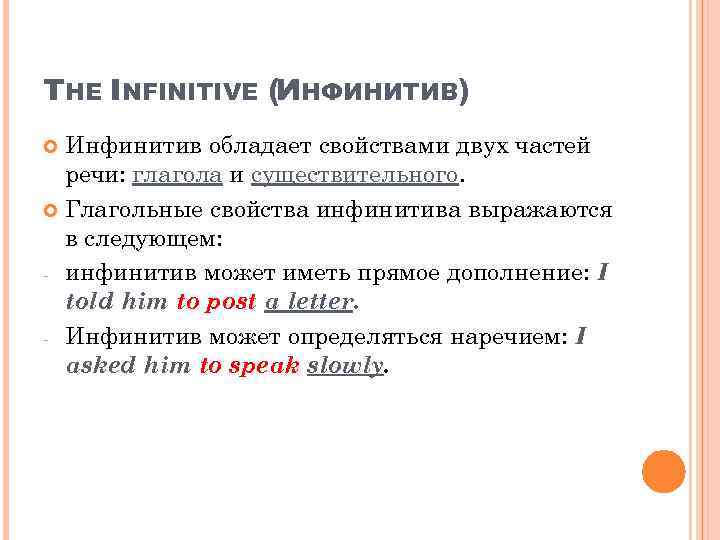 THE INFINITIVE (ИНФИНИТИВ)

Инфинитив обладает свойствами двух частей речи: глагола и существительного.

Глагольные свойства инфинитива выражаются в следующем:

- инфинитив может иметь прямое дополнение: I told him to post a letter.

- Инфинитив может определяться наречием: I asked him to speak slowly.